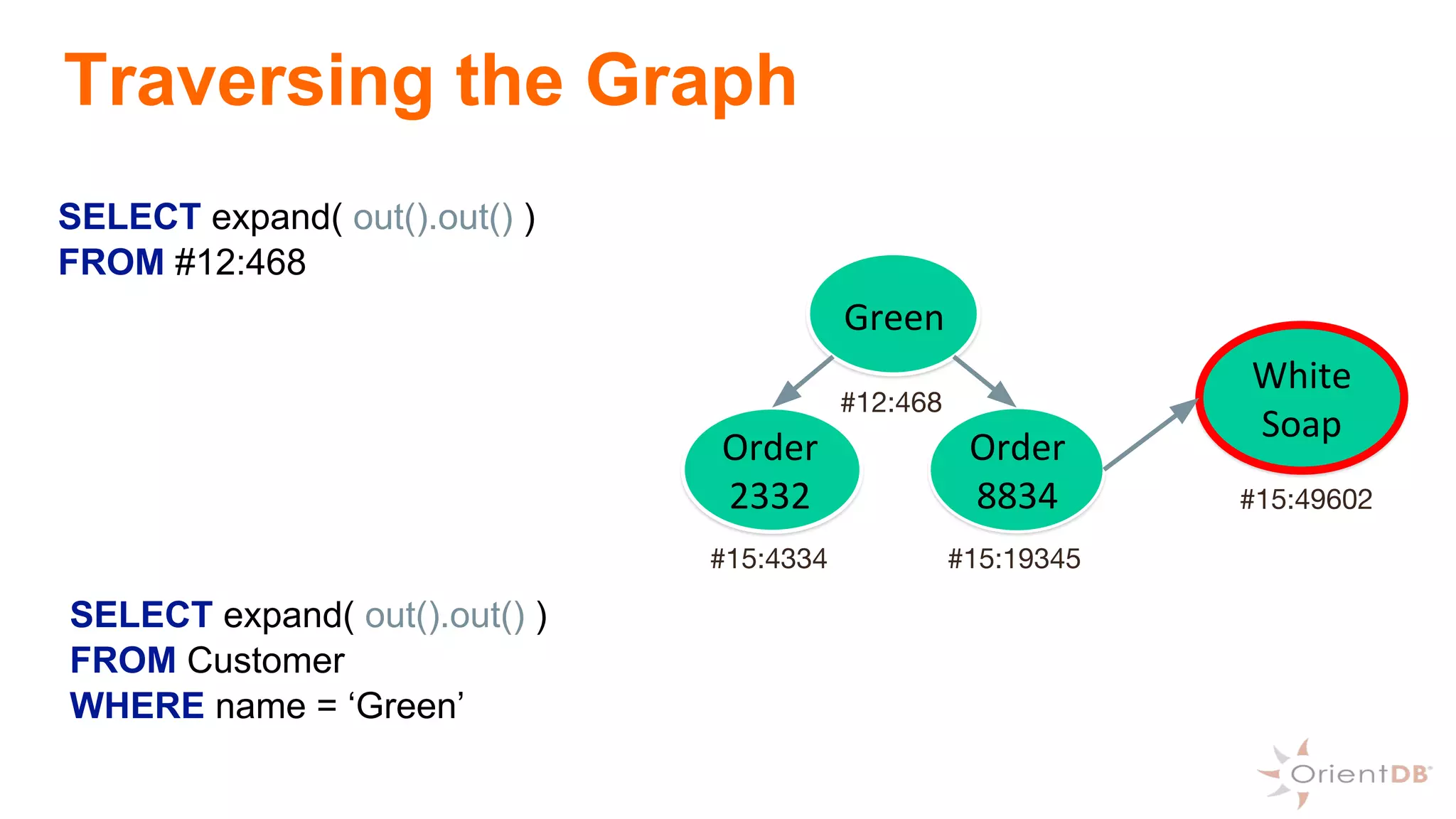 Traversing the Graph

SELECT expand( out().out() )
FROM #12:468

Green

#12:468

Order 2332

#15:4334

Order 8834

#15:19345

White Soap

#15:49602

SELECT expand( out().out() )
FROM Customer
WHERE name = ‘Green’

OrientDB